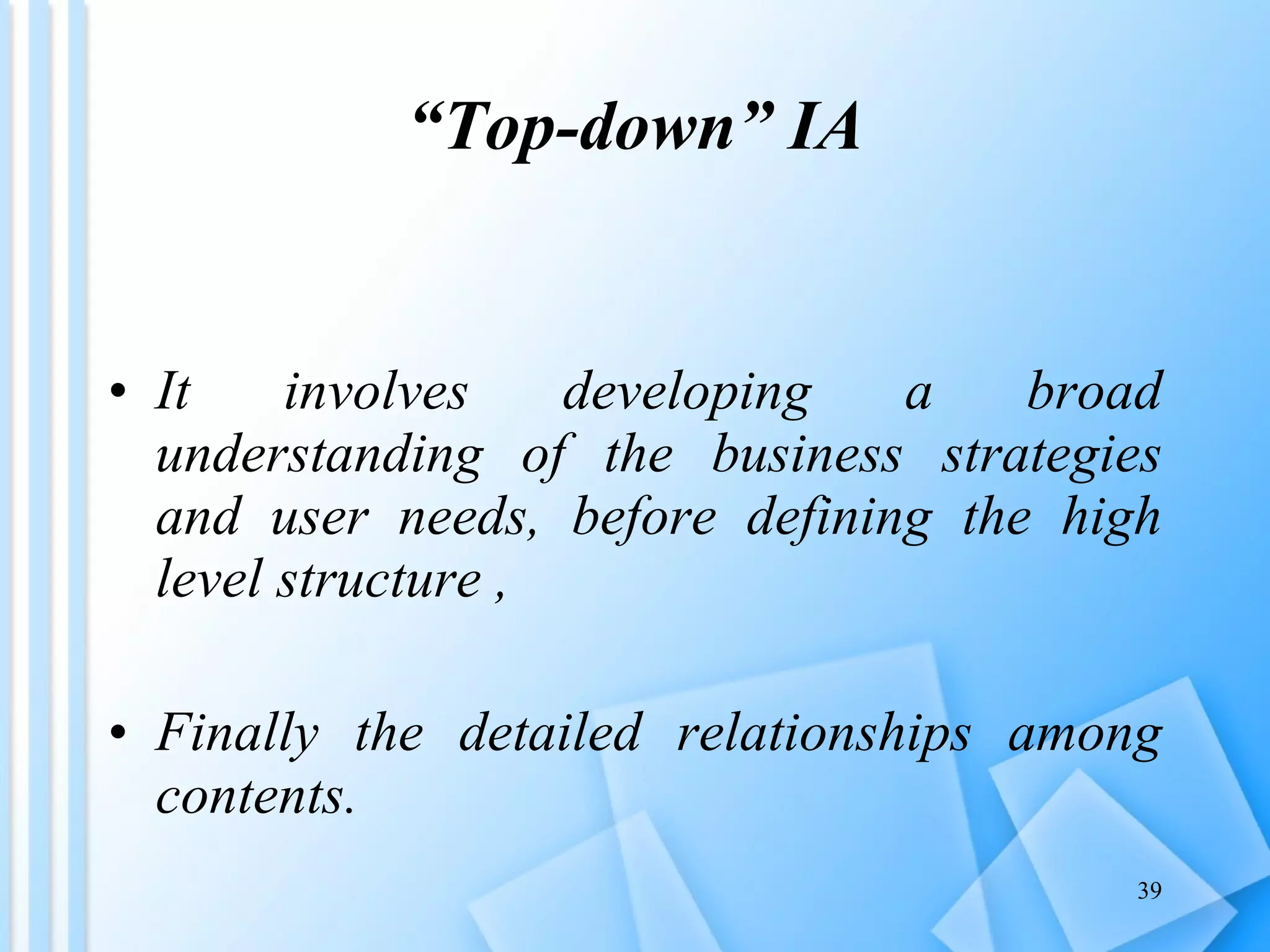 “Top-down” IA

• It involves developing a broad understanding of the business strategies and user needs, before defining the high level structure ,

• Finally the detailed relationships among contents.

39